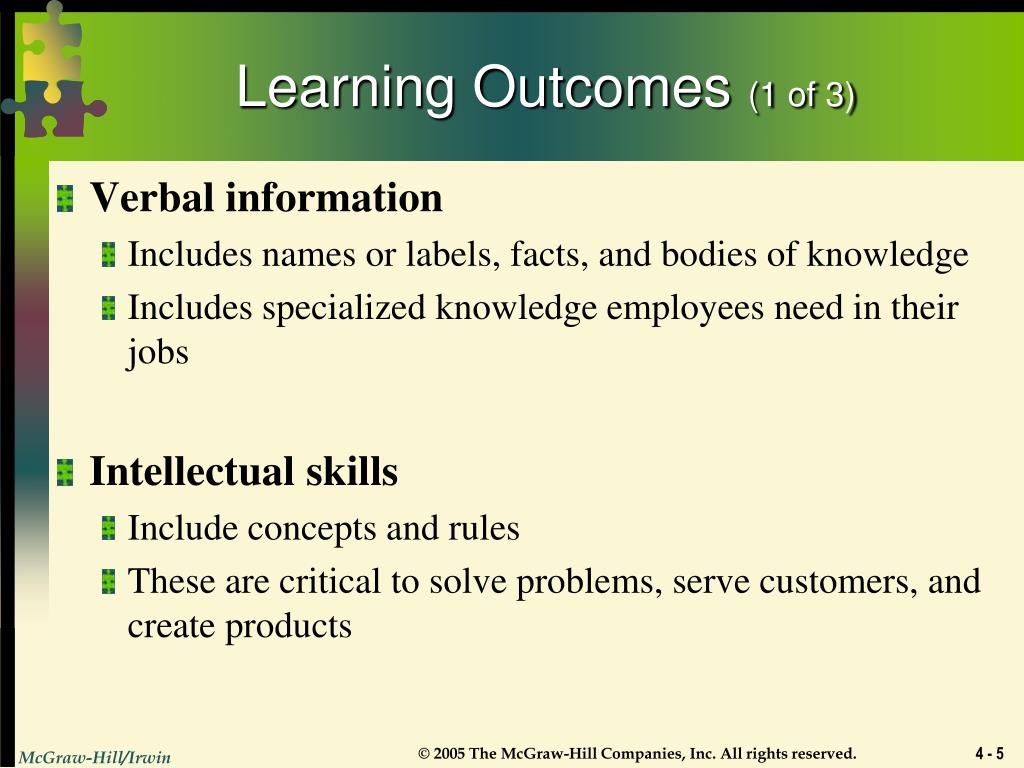 Learning Outcomes (1 of 3)

Verbal information

Includes names or labels, facts, and bodies of knowledge

Includes specialized knowledge employees need in their jobs

Intellectual skills

Include concepts and rules

These are critical to solve problems, serve customers, and create products

McGraw-Hill/Irwin

© 2005 The McGraw-Hill Companies, Inc. All rights reserved.

4 - 5